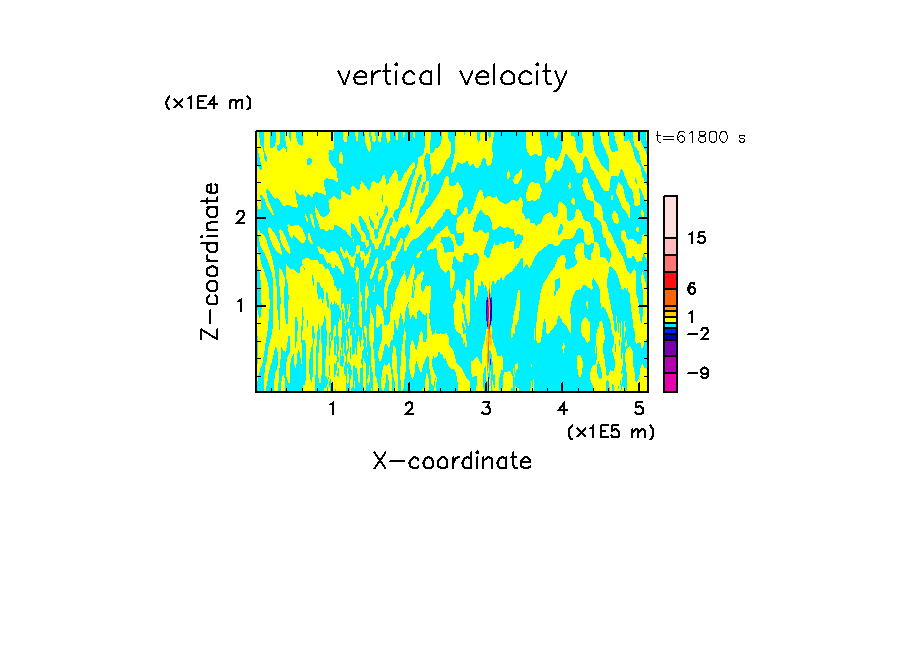 vertical velocity

(x1E4 m)

t=61800 s

Z-coordinate

2

1

15

6

1

−2

−9

1 2 3 4 5

(x1E5 m)

X-coordinate